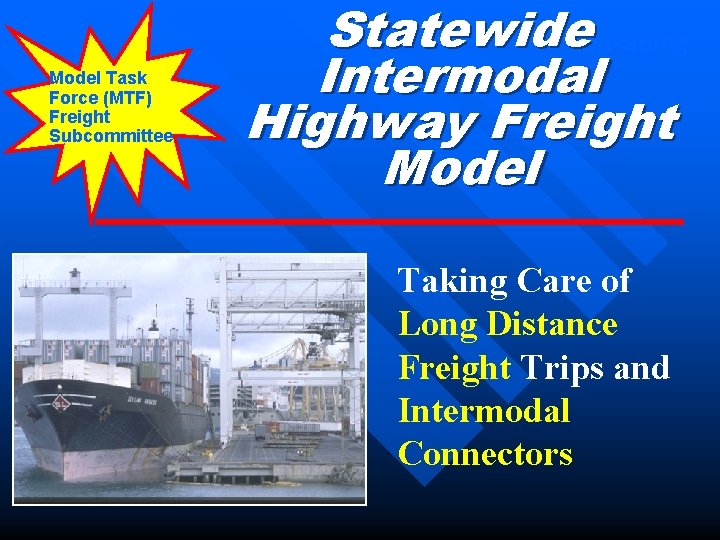 Model Task Force (MTF) Freight Subcommittee

Statewide Intermodal Highway Freight Model

Taking Care of Long Distance Freight Trips and Intermodal Connectors